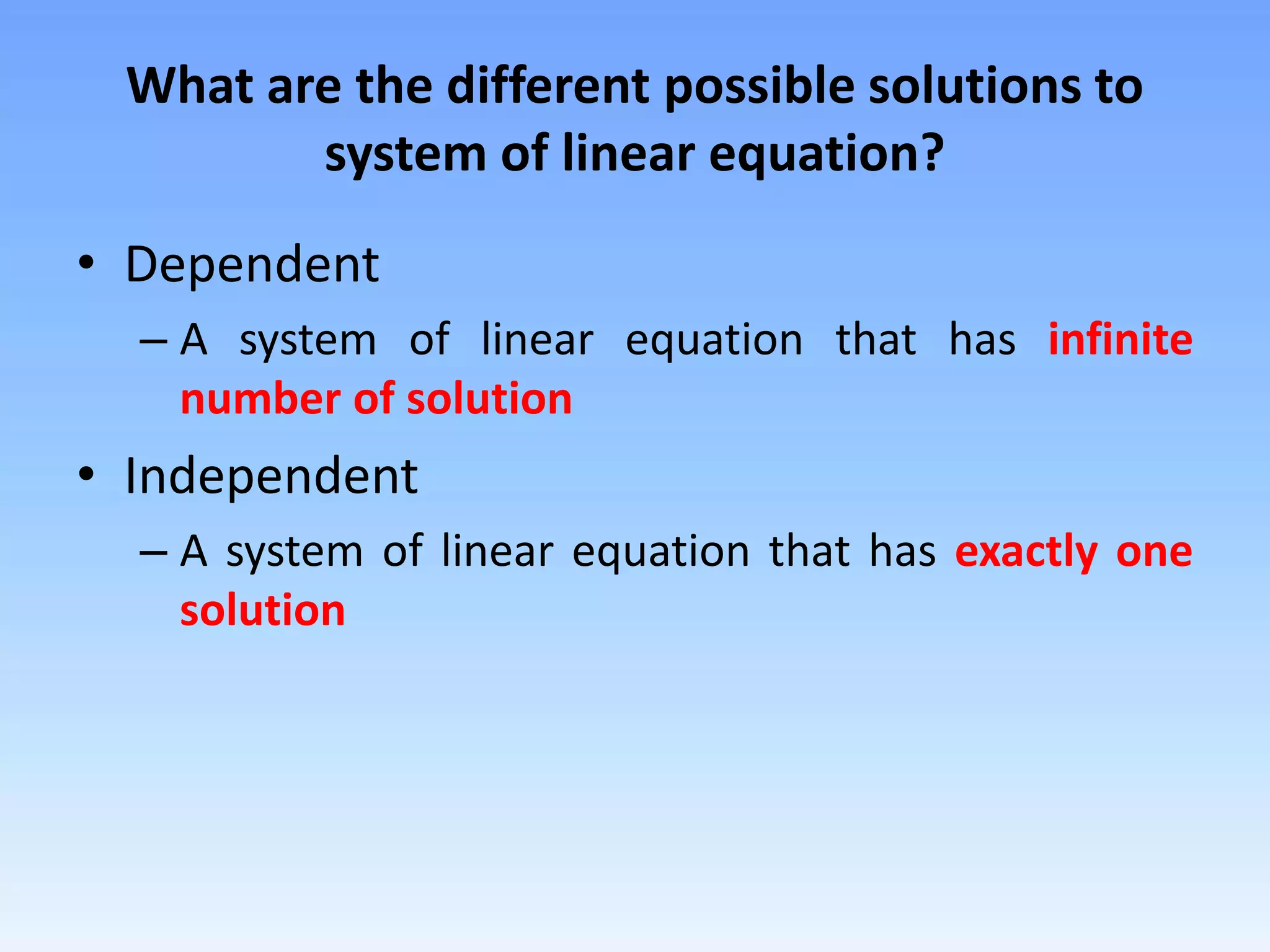 What are the different possible solutions to system of linear equation?

• Dependent

– A system of linear equation that has infinite number of solution

• Independent

– A system of linear equation that has exactly one solution